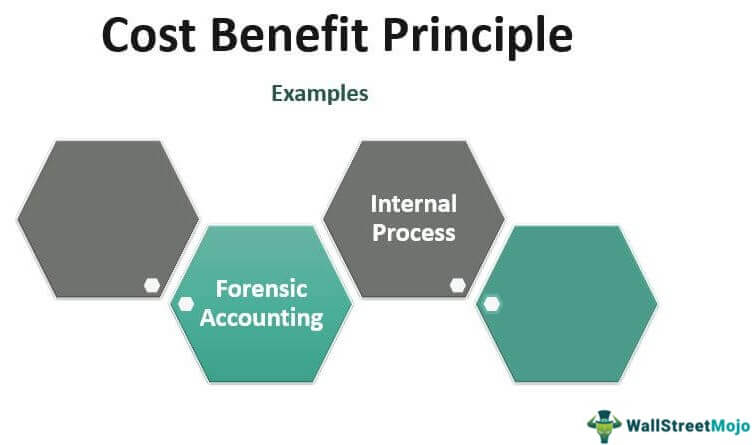 Cost Benefit Principle

Examples

Forensic Accounting

Internal Process

WallStreetMojo